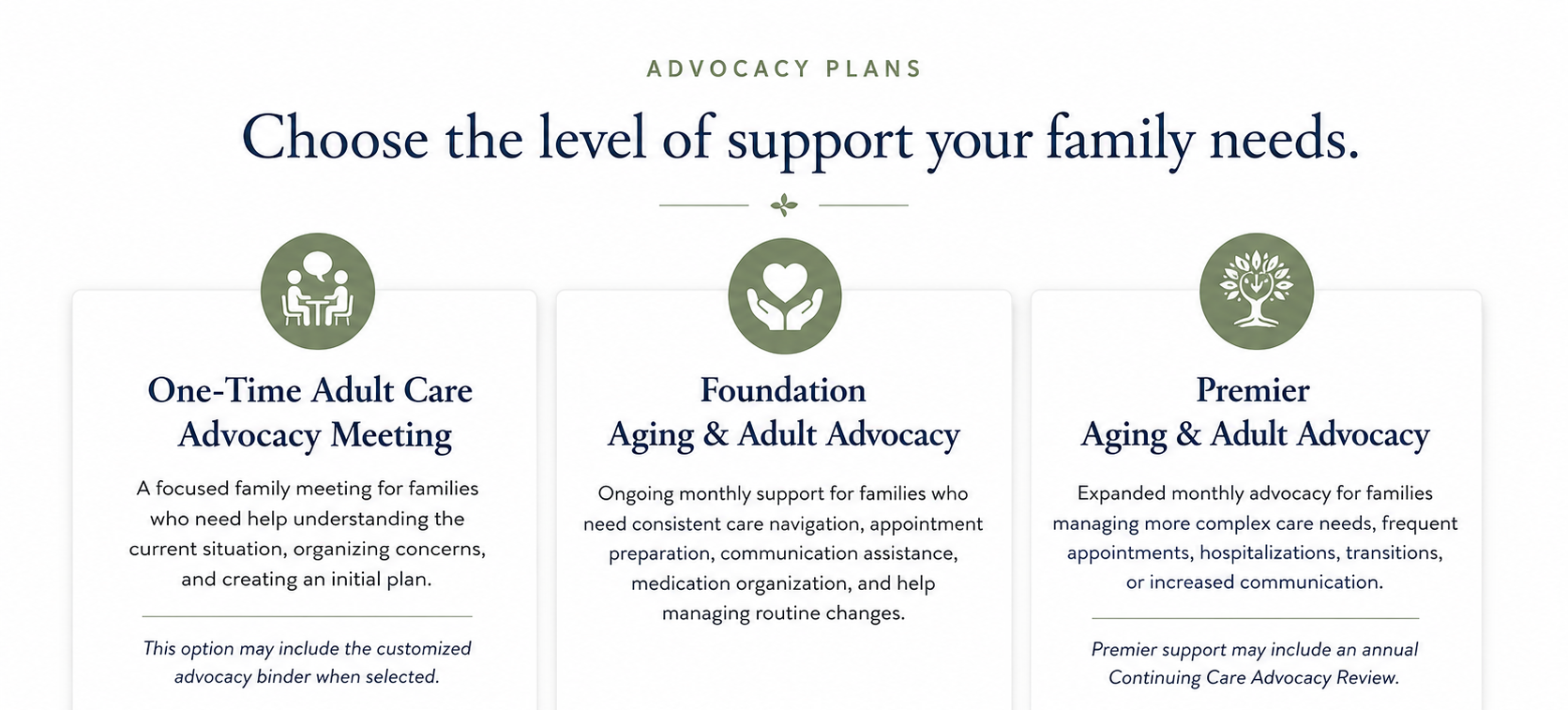 ADVOCACY PLANS

Choose the level of support your family needs.

One-Time Adult Care Advocacy Meeting

A focused family meeting for families who need help understanding the current situation, organizing concerns, and creating an initial plan.

This option may include the customized advocacy binder when selected.

Foundation Aging & Adult Advocacy

Ongoing monthly support for families who need consistent care navigation, appointment preparation, communication assistance, medication organization, and help managing routine changes.

Premier Aging & Adult Advocacy

Expanded monthly advocacy for families managing more complex care needs, frequent appointments, hospitalizations, transitions, or increased communication.

Premier support may include an annual Continuing Care Advocacy Review.